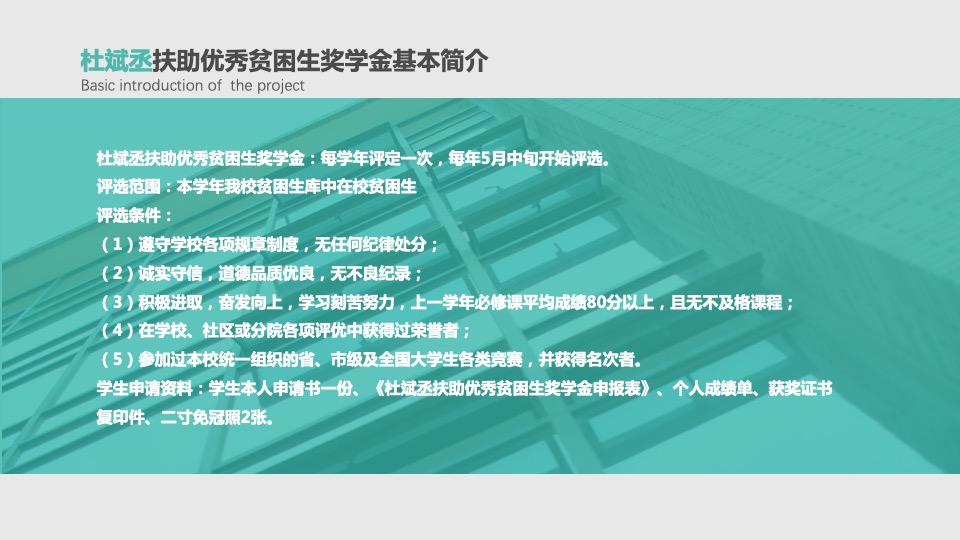 杜斌丞扶助优秀贫困生奖学金基本简介
Basic introduction of the project

杜斌丞扶助优秀贫困生奖学金：每学年评定一次，每年5月中旬开始评选。
评选范围：本学年我校贫困生库中在校贫困生
评选条件：
（1）遵守学校各项规章制度，无任何纪律处分；
（2）诚实守信，道德品质优良，无不良纪录；
（3）积极进取，奋发向上，学习刻苦努力，上一学年必修课平均成绩80分以上，且无不及格课程；
（4）在学校、社区或分院各项评优中获得过荣誉者；
（5）参加过本校统一组织的省、市级及全国大学生各类竞赛，并获得名次者。
学生申请资料：学生本人申请书一份、《杜斌丞扶助优秀贫困生奖学金申报表》、个人成绩单、获奖证书复印件、二寸免冠照2张。